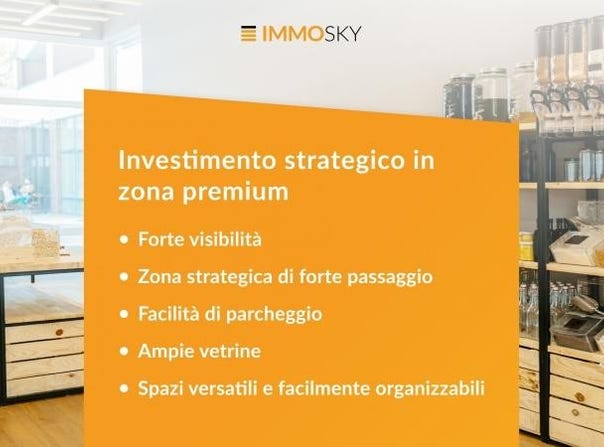 IMMOSKY

Investimento strategico in zona premium

• Forte visibilità
• Zona strategica di forte passaggio
• Facilità di parcheggio
• Ampie vetrine
• Spazi versatili e facilmente organizzabili